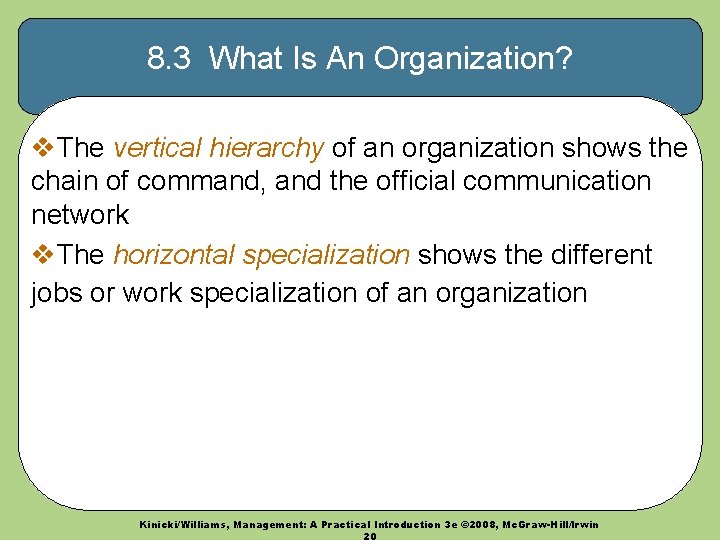 8.3 What Is An Organization?

❖The vertical hierarchy of an organization shows the chain of command, and the official communication network

❖The horizontal specialization shows the different jobs or work specialization of an organization

Kinicki/Williams, Management: A Practical Introduction 3e ©2008, McGraw-Hill/Irwin
20